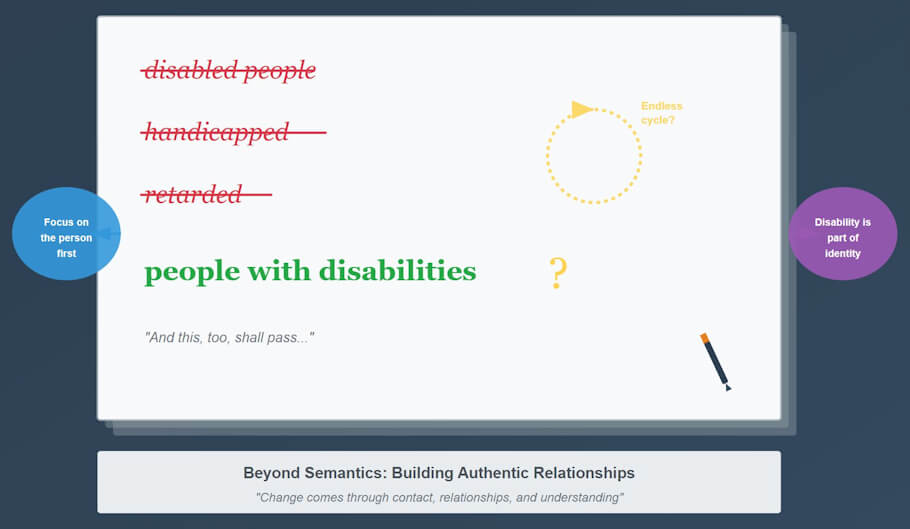 disabled people

handicapped

retarded

Endless cycle?

Focus on the person first

Disability is part of identity

people with disabilities

?

"And this, too, shall pass..."

Beyond Semantics: Building Authentic Relationships

"Change comes through contact, relationships, and understanding"